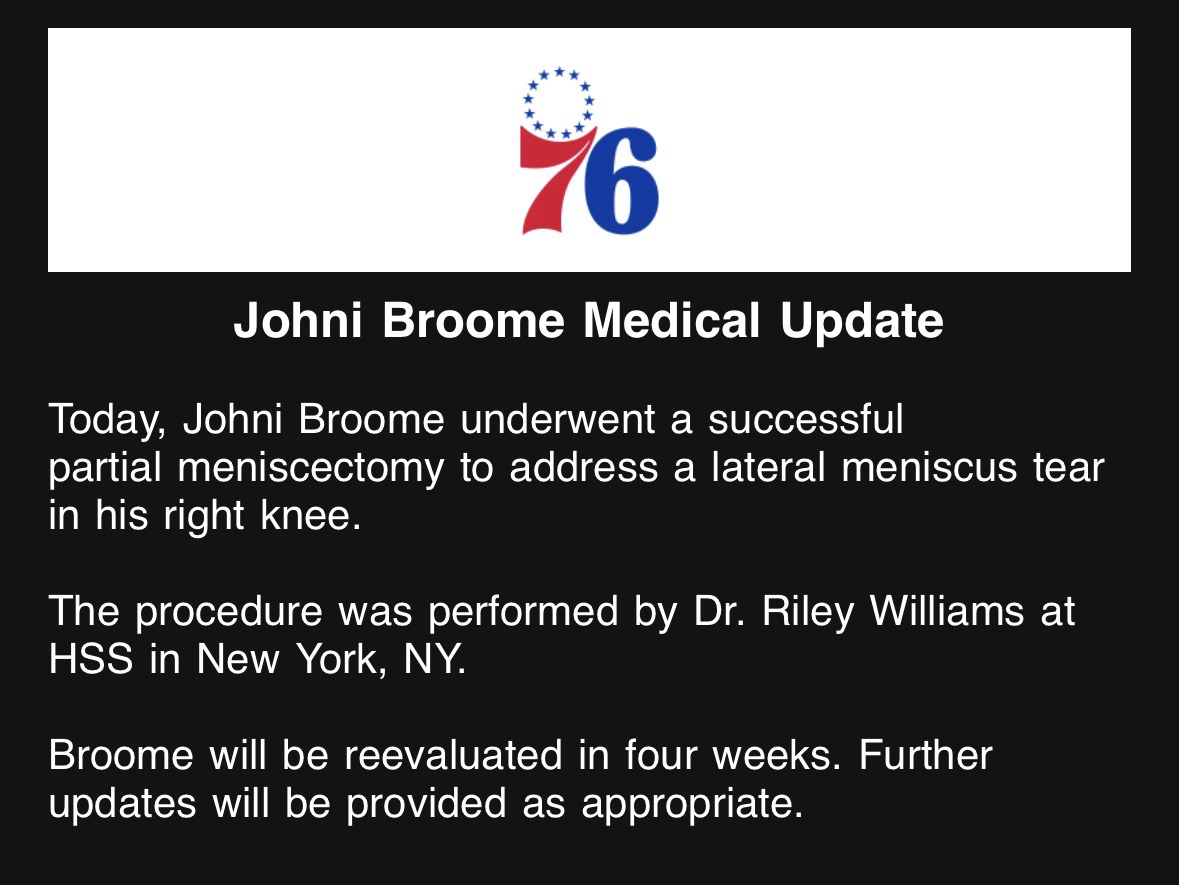 76

Johni Broome Medical Update

Today, Johni Broome underwent a successful partial meniscectomy to address a lateral meniscus tear in his right knee.

The procedure was performed by Dr. Riley Williams at HSS in New York, NY.

Broome will be reevaluated in four weeks. Further updates will be provided as appropriate.